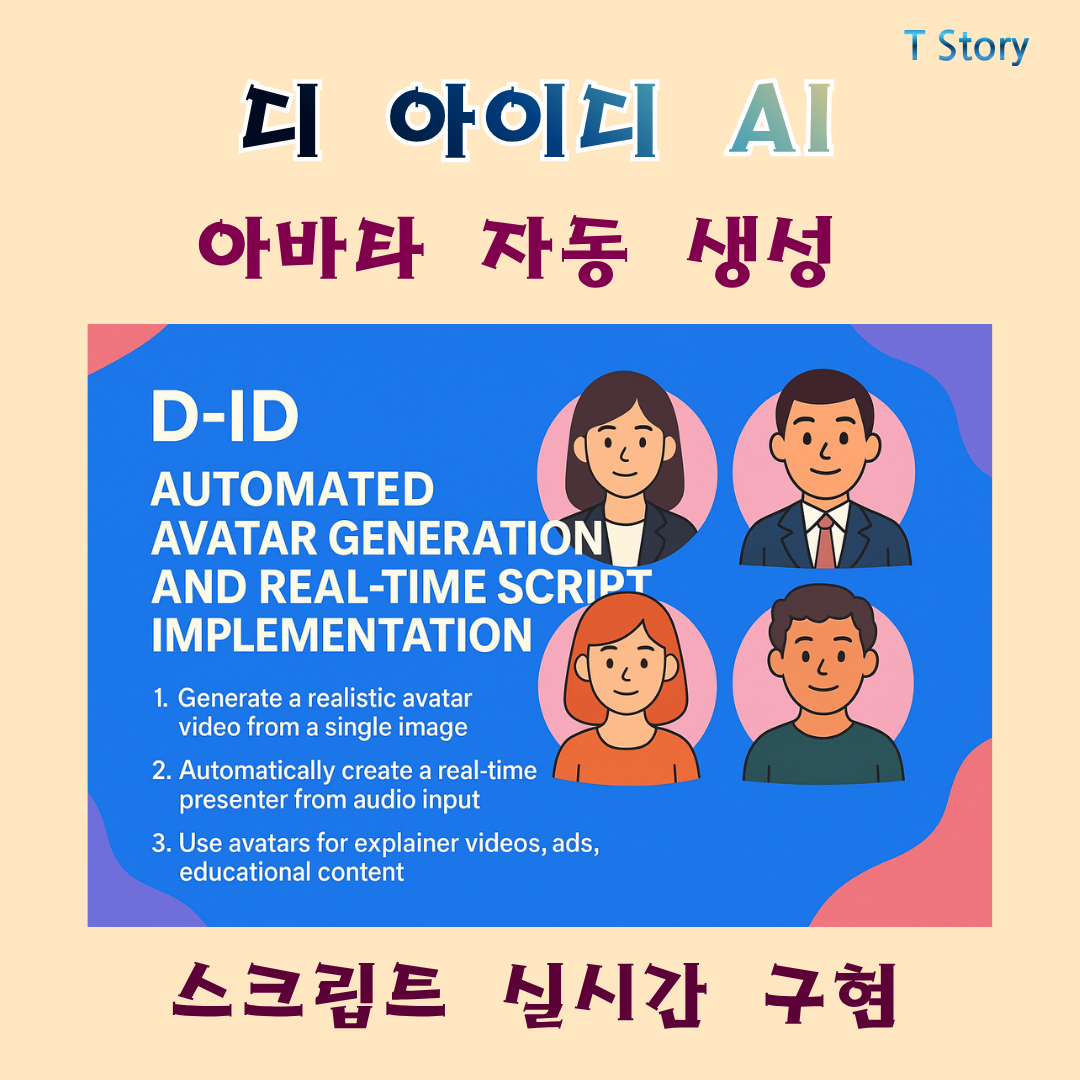 T Story

디 아이디 AI

아바타 자동 생성

D-ID

AUTOMATED AVATAR GENERATION AND REAL-TIME SCRIPT IMPLEMENTATION

1. Generate a realistic avatar video from a single image
2. Automatically create a real-time presenter from audio input
3. Use avatars for explainer videos, ads, educational content

스크립트 실시간 구현